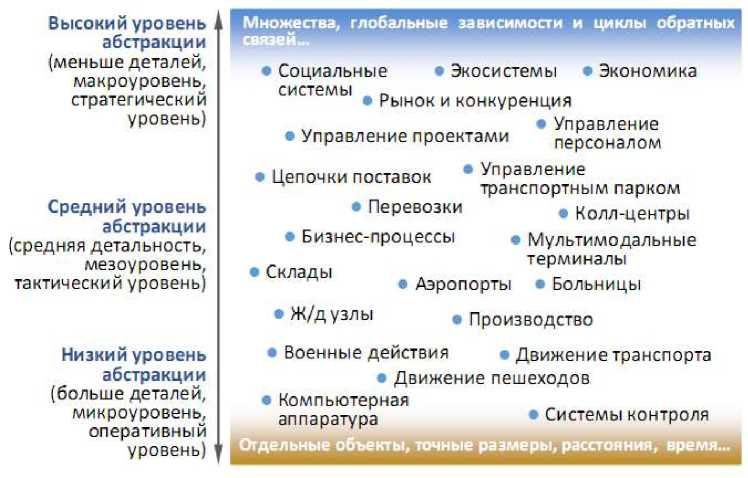 Высокий уровень абстракции (меньше деталей, макроуровень, стратегический уровень)

Средний уровень абстракции (средняя детальность, мезоуровень, тактический уровень)

Низкий уровень абстракции (больше деталей, микроуровень, оперативный уровень)

Множества, глобальные зависимости и циклы обратных связей...

Социальные системы

Экосистемы

Экономика

Рынок и конкуренция

Управление проектами

Управление персоналом

Цепочки поставок

Управление транспортным парком

Перевозки

Колл-центры

Бизнес-процессы

Мультимодальные терминалы

Склады

Аэропорты

Больницы

Ж/д узлы

Производство

Военные действия

Движение транспорта

Движение пешеходов

Компьютерная аппаратура

Системы контроля

Отдельные объекты, точные размеры, расстояния, время...